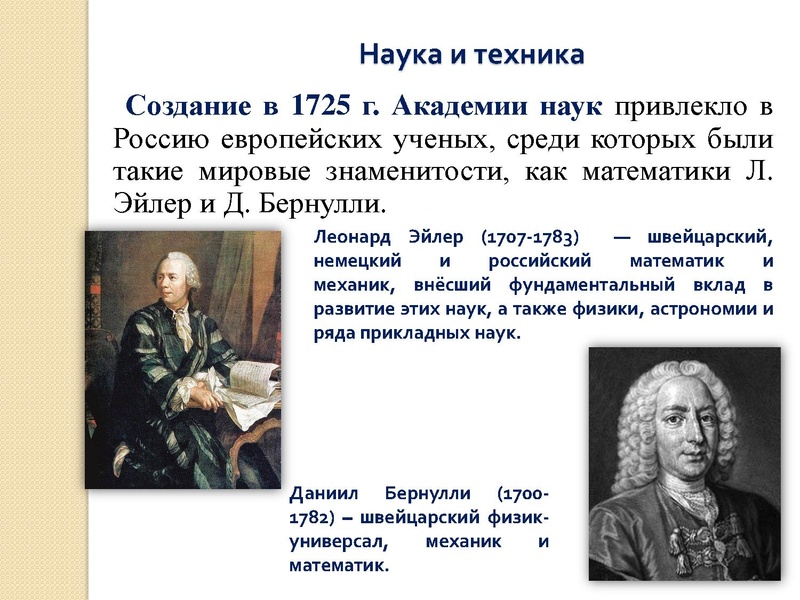 Наука и техника

Создание в 1725 г. Академии наук привлекло в Россию европейских ученых, среди которых были такие мировые знаменитости, как математики Л. Эйлер и Д. Бернулли.

Леонард Эйлер (1707-1783) — швейцарский, немецкий и российский математик и механик, внёсший фундаментальный вклад в развитие этих наук, а также физики, астрономии и ряда прикладных наук.

Даниил Бернулли (1700-1782) – швейцарский физик-универсал, механик и математик.